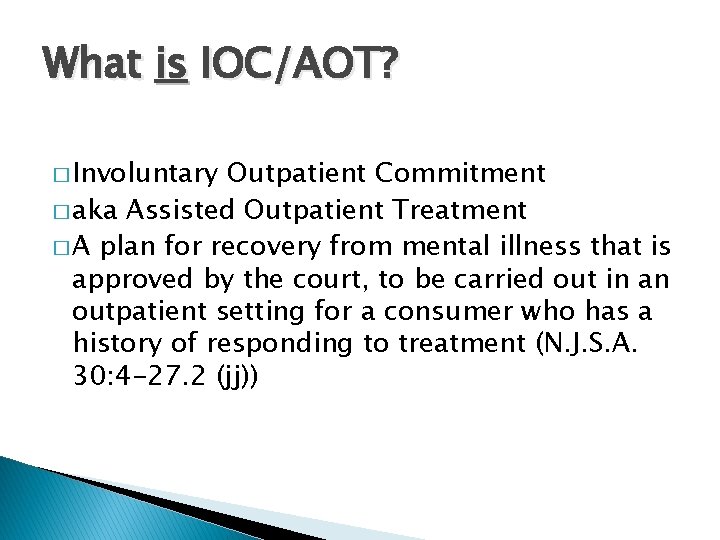 What is IOC/AOT?

□ Involuntary Outpatient Commitment
□ aka Assisted Outpatient Treatment
□ A plan for recovery from mental illness that is approved by the court, to be carried out in an outpatient setting for a consumer who has a history of responding to treatment (N.J.S.A. 30:4-27.2 (jj))